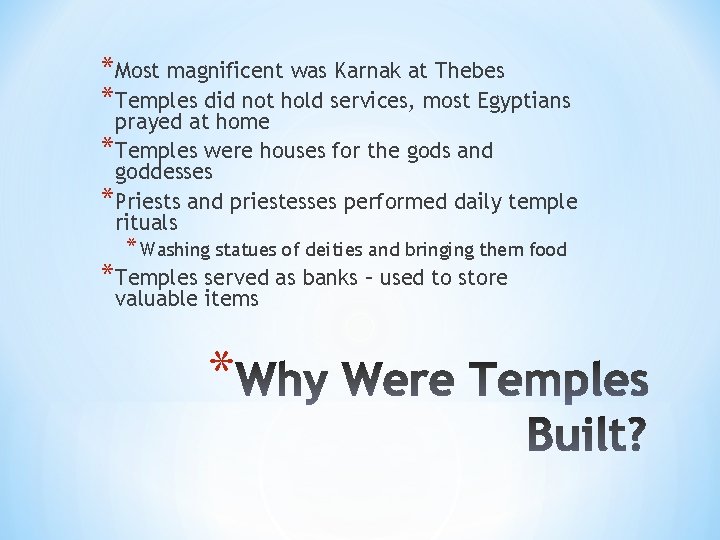 *Most magnificent was Karnak at Thebes

*Temples did not hold services, most Egyptians prayed at home

*Temples were houses for the gods and goddesses

*Priests and priestesses performed daily temple rituals

*Washing statues of deities and bringing them food

*Temples served as banks – used to store valuable items

*Why Were Temples Built?